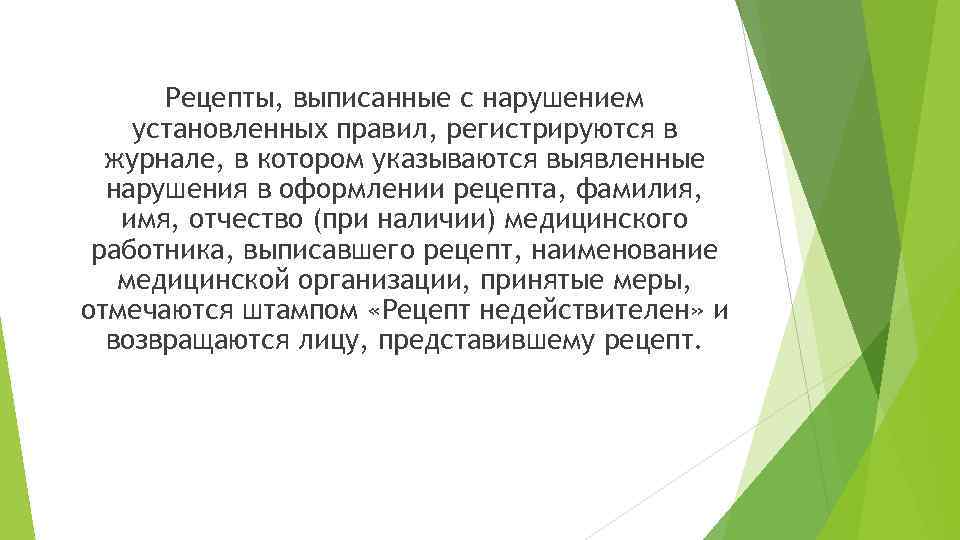 Рецепты, выписанные с нарушением установленных правил, регистрируются в журнале, в котором указываются выявленные нарушения в оформлении рецепта, фамилия, имя, отчество (при наличии) медицинского работника, выписавшего рецепт, наименование медицинской организации, принятые меры, отмечаются штампом «Рецепт недействителен» и возвращаются лицу, представившему рецепт.